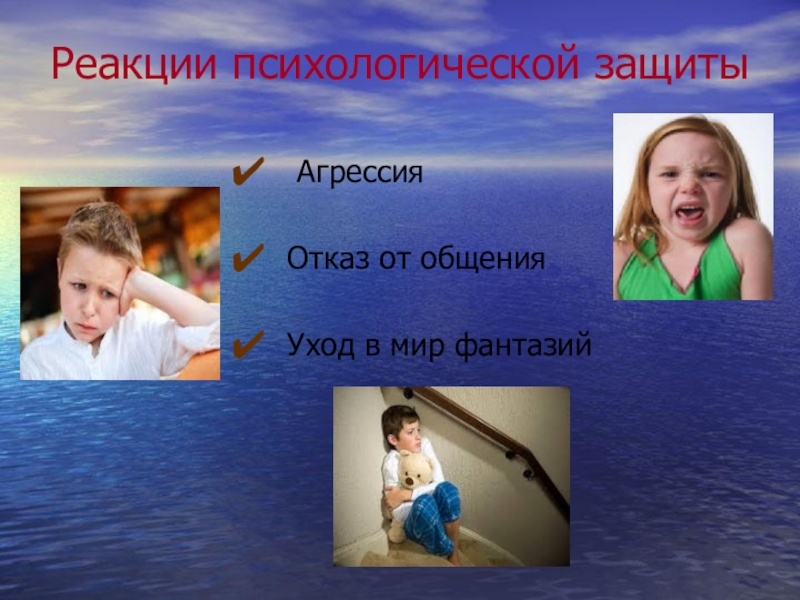 Реакции психологической защиты

✔ Агрессия

✔ Отказ от общения

✔ Уход в мир фантазий